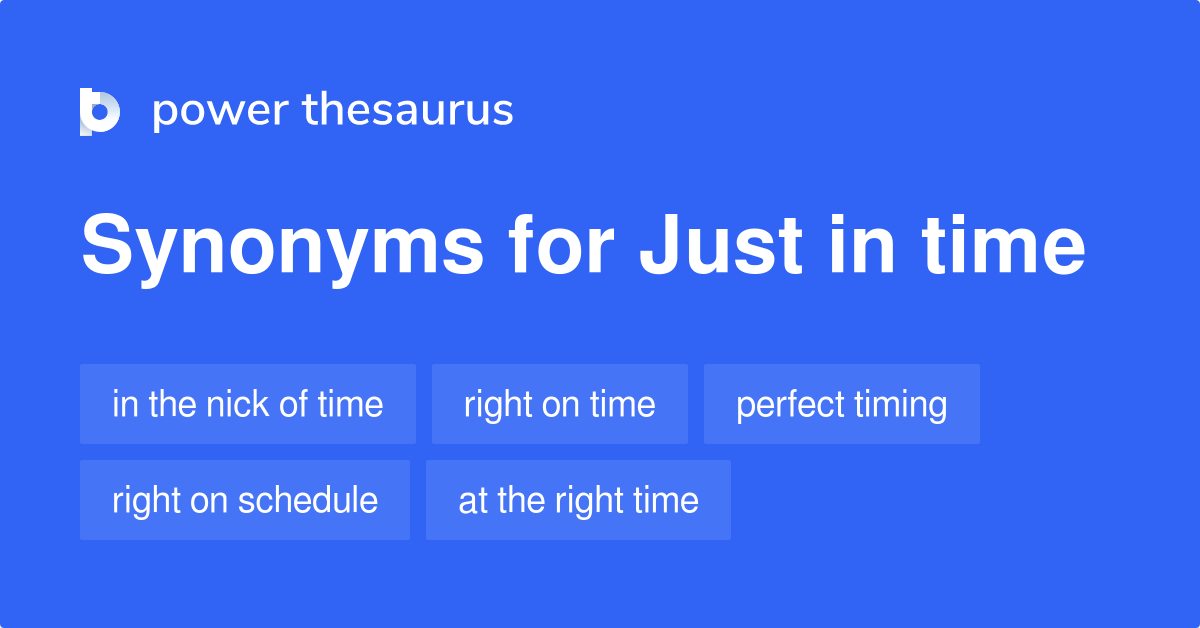 power thesaurus

Synonyms for Just in time

in the nick of time
right on time
perfect timing
right on schedule
at the right time